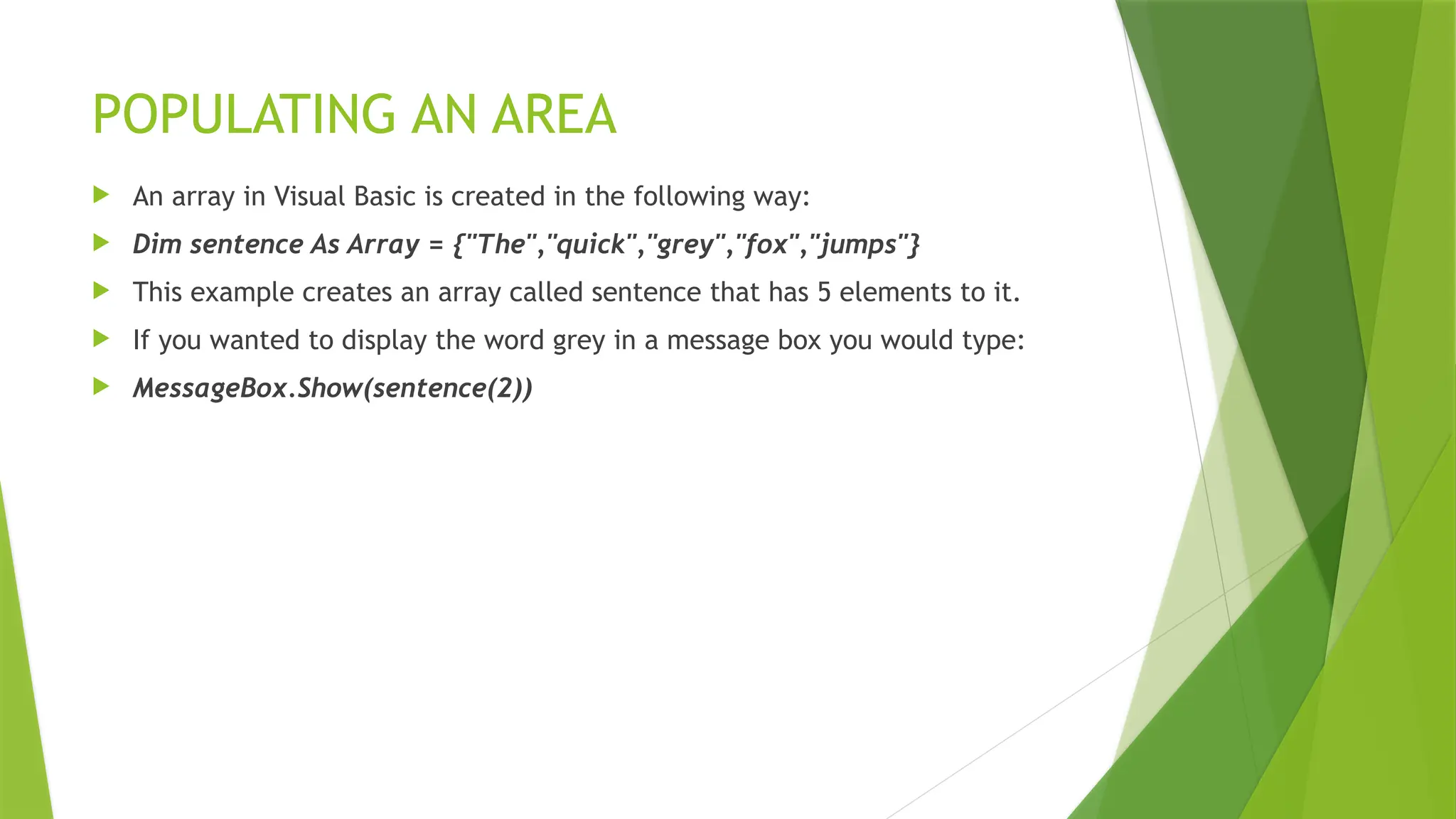 POPULATING AN AREA

An array in Visual Basic is created in the following way:

Dim sentence As Array = {"The","quick","grey","fox","jumps"}

This example creates an array called sentence that has 5 elements to it.

If you wanted to display the word grey in a message box you would type:

MessageBox.Show(sentence(2))